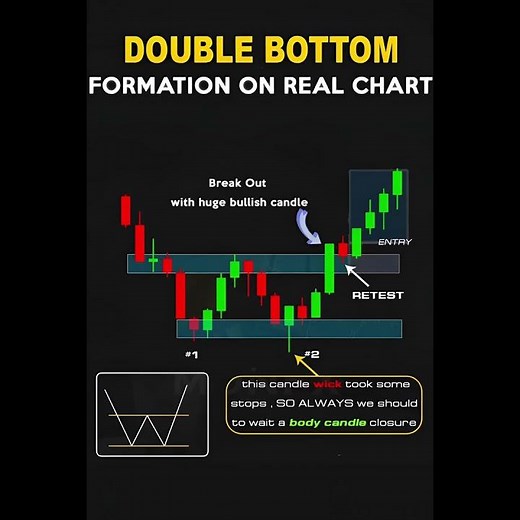 DOUBLE BOTTOM
FORMATION ON REAL CHART

Break Out
with huge bullish candle

ENTRY

RETEST

#1

#2

this candle wick took some stops , SO ALWAYS we should to wait a body candle closure